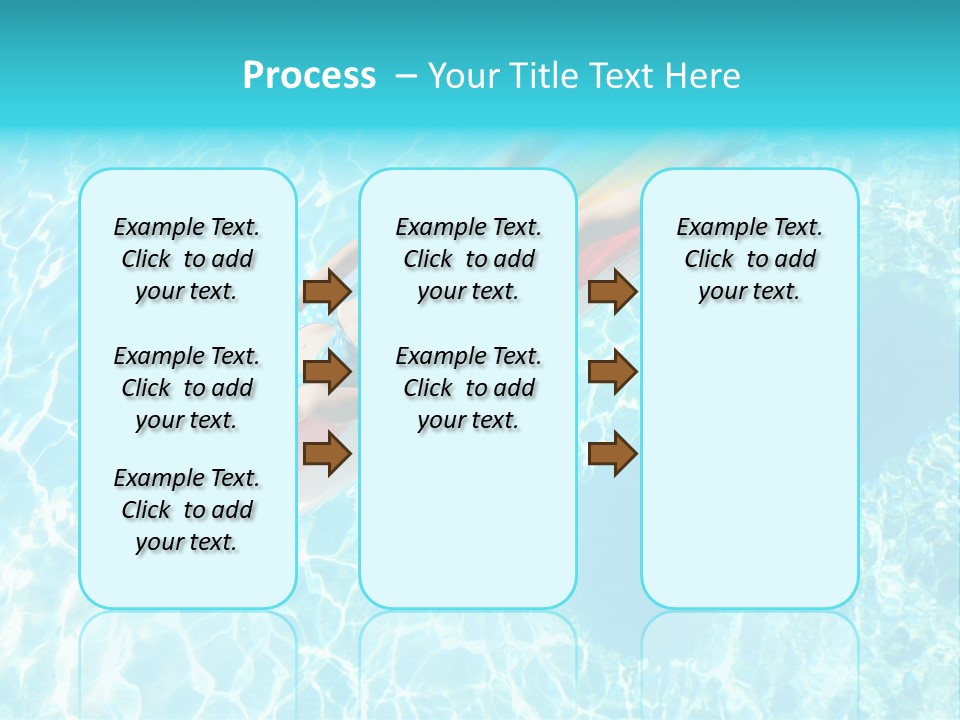 Process – Your Title Text Here

Example Text. Click to add your text.

Example Text. Click to add your text.

Example Text. Click to add your text.

Example Text. Click to add your text.

Example Text. Click to add your text.

Example Text. Click to add your text.